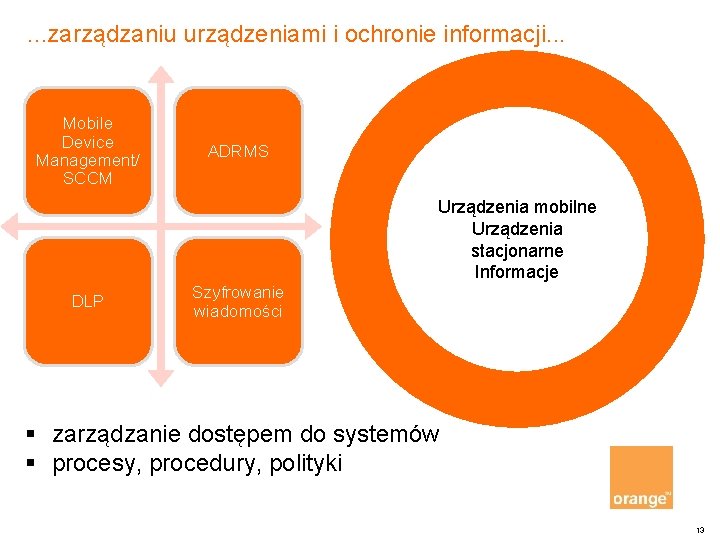 ...zarządzaniu urządzeniami i ochronie informacji...

Mobile Device Management/ SCCM

ADRMS

DLP

Szyfrowanie wiadomości

Urządzenia mobilne
Urządzenia stacjonarne
Informacje

▪ zarządzanie dostępem do systemów
▪ procesy, procedury, polityki

orange™

13